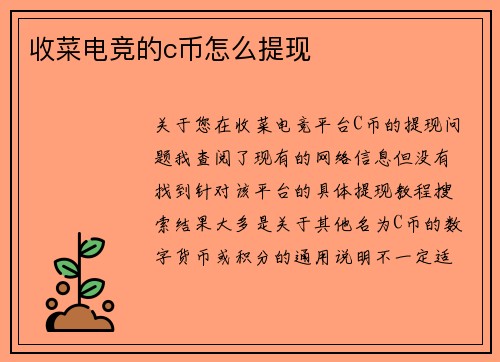 收菜电竞的c币怎么提现

关于您在收菜电竞平台C币的提现问题我查阅了现有的网络信息但没有找到针对该平台的具体提现教程搜索结果大多是关于其他名为C币的数字货币或积分的通用说明不一定适